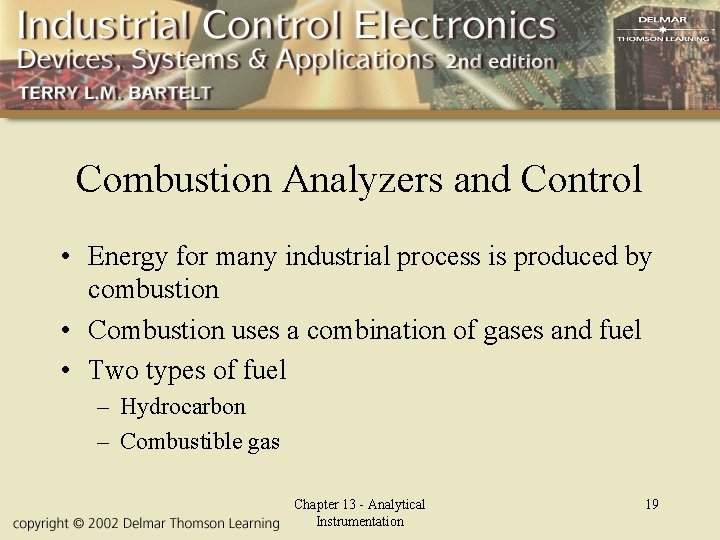 Industrial Control Electronics
Devices, Systems & Applications 2nd edition
TERRY L.M. BARTELT

DELMAR
THOMSON LEARNING

Combustion Analyzers and Control

• Energy for many industrial process is produced by combustion
• Combustion uses a combination of gases and fuel
• Two types of fuel
– Hydrocarbon
– Combustible gas

copyright © 2002 Delmar Thomson Learning

Chapter 13 - Analytical Instrumentation

19